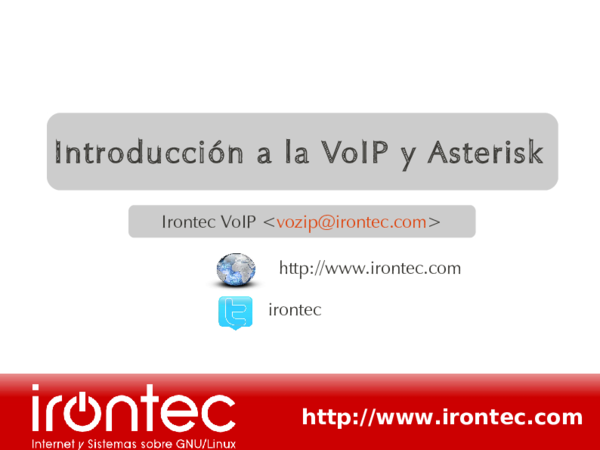 Introducción a la VoIP y Asterisk

Irontec VoIP <vozip@irontec.com>

http://www.irontec.com

irontec

irontec

Internet y Sistemas sobre GNU/Linux

http://www.irontec.com